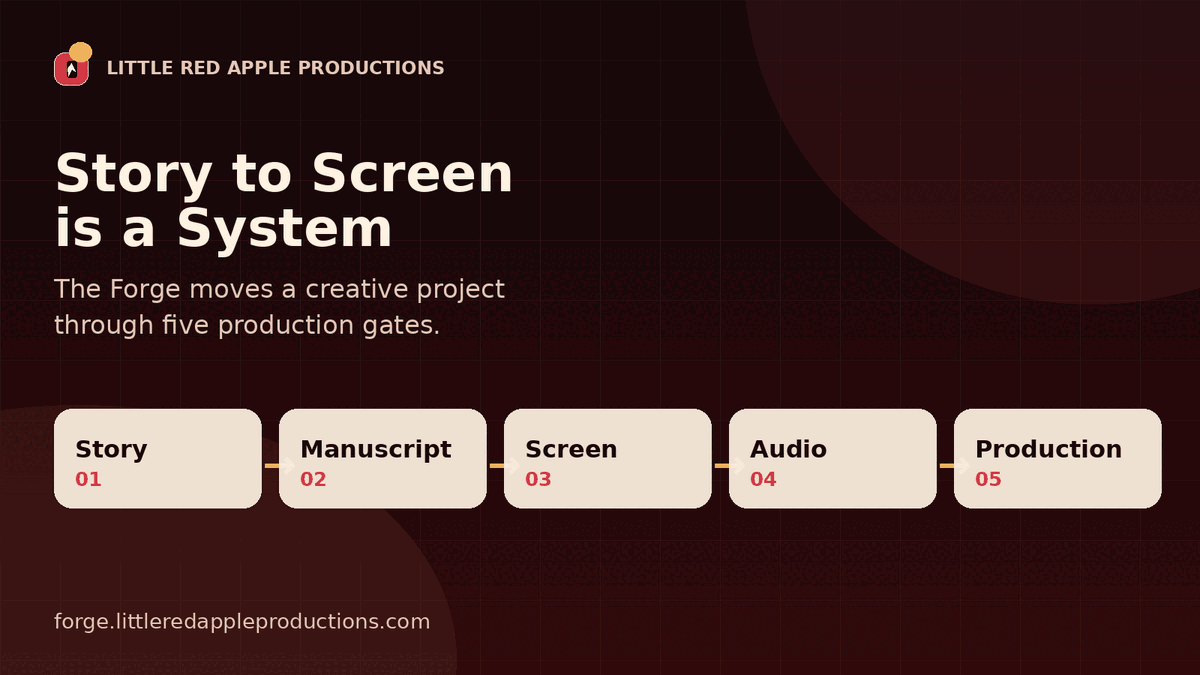 LITTLE RED APPLE PRODUCTIONS

Story to Screen is a System

The Forge moves a creative project through five production gates.

Story
01

Manuscript
02

Screen
03

Audio
04

Production
05

forge.littleredappleproductions.com